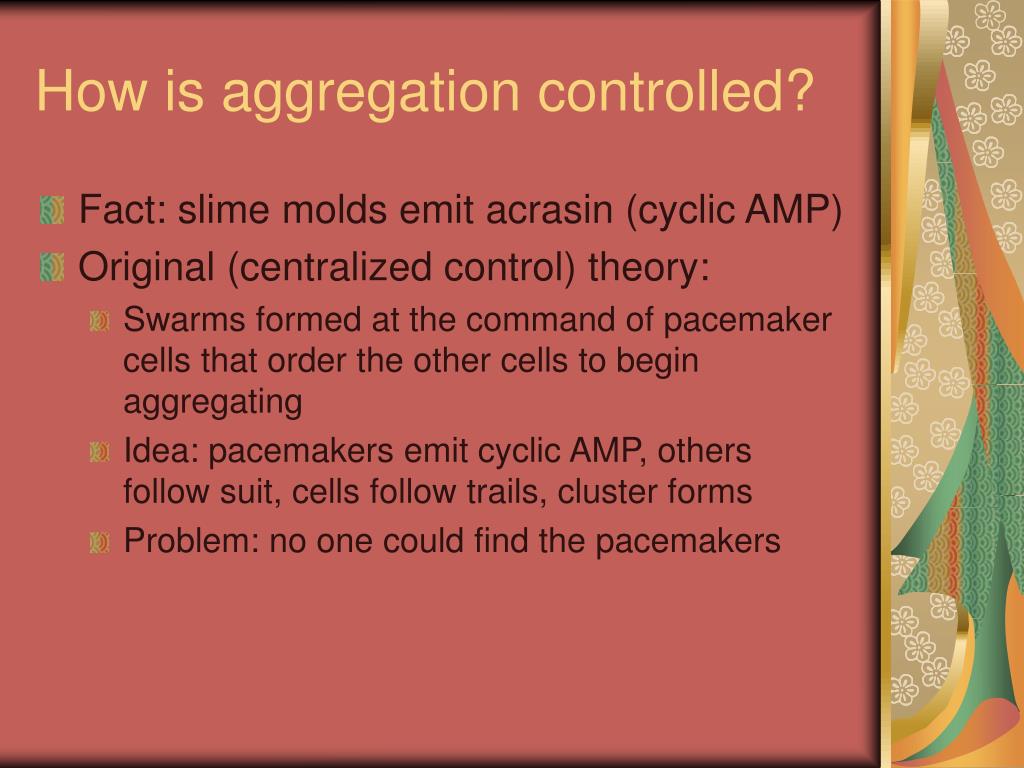 How is aggregation controlled?

Fact: slime molds emit acrasin (cyclic AMP)

Original (centralized control) theory:

Swarms formed at the command of pacemaker cells that order the other cells to begin aggregating

Idea: pacemakers emit cyclic AMP, others follow suit, cells follow trails, cluster forms

Problem: no one could find the pacemakers